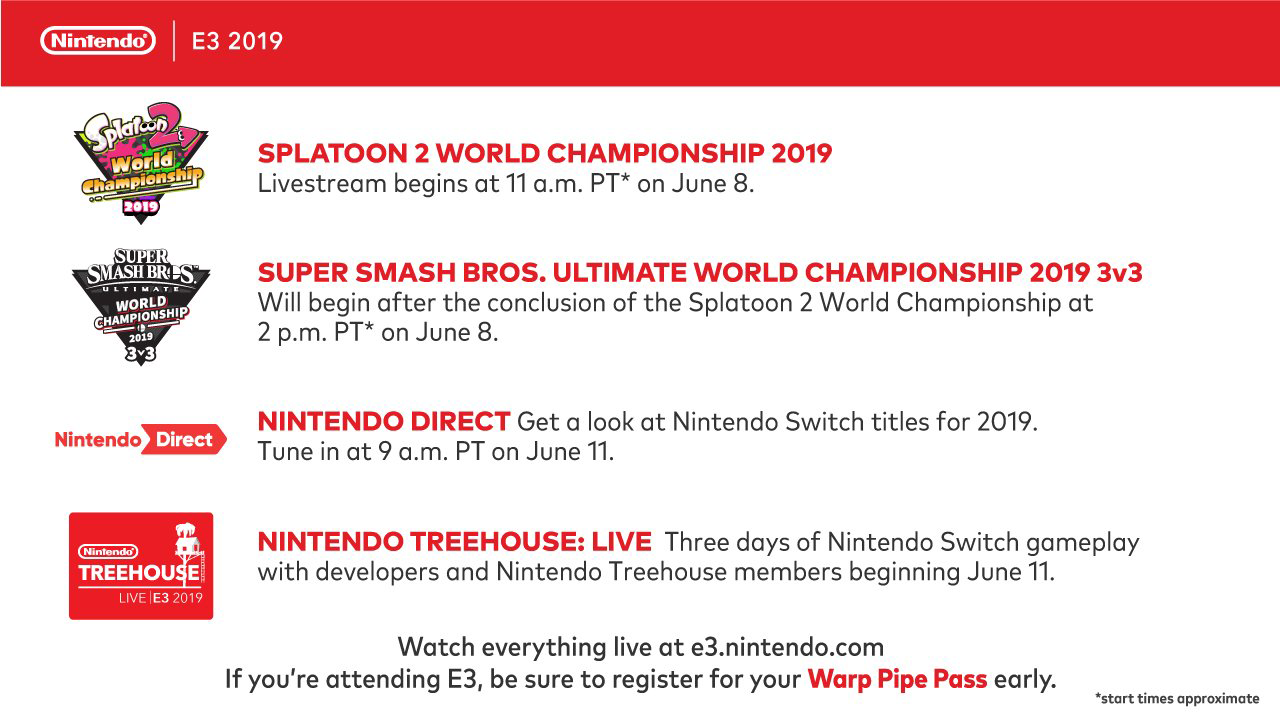 Nintendo | E3 2019

Splatoon 2 World Championship 2019

SPLATOON 2 WORLD CHAMPIONSHIP 2019
Livestream begins at 11 a.m. PT* on June 8.

SUPER SMASH BROS. ULTIMATE WORLD CHAMPIONSHIP 2019 3v3

SUPER SMASH BROS. ULTIMATE WORLD CHAMPIONSHIP 2019 3v3
Will begin after the conclusion of the Splatoon 2 World Championship at 2 p.m. PT* on June 8.

Nintendo Direct

NINTENDO DIRECT Get a look at Nintendo Switch titles for 2019. Tune in at 9 a.m. PT on June 11.

Nintendo TREEHOUSE LIVE | E3 2019

NINTENDO TREEHOUSE: LIVE Three days of Nintendo Switch gameplay with developers and Nintendo Treehouse members beginning June 11.

Watch everything live at e3.nintendo.com
If you're attending E3, be sure to register for your Warp Pipe Pass early.

*start times approximate